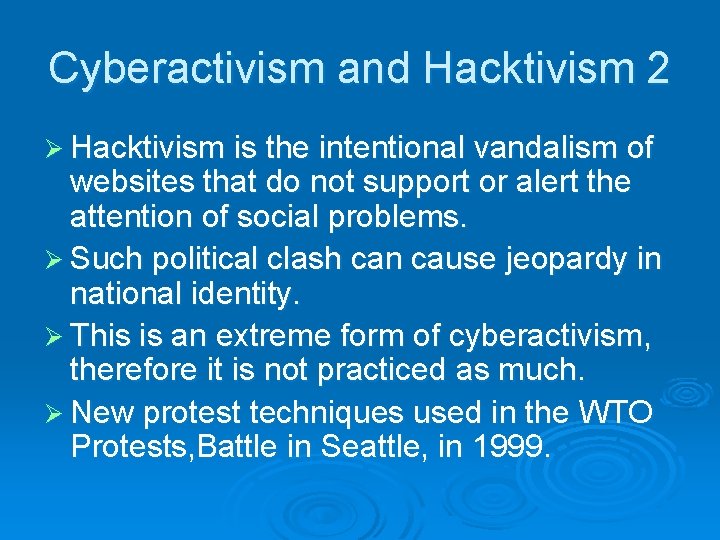 Cyberactivism and Hacktivism 2

➢ Hacktivism is the intentional vandalism of websites that do not support or alert the attention of social problems.

➢ Such political clash can cause jeopardy in national identity.

➢ This is an extreme form of cyberactivism, therefore it is not practiced as much.

➢ New protest techniques used in the WTO Protests,Battle in Seattle, in 1999.